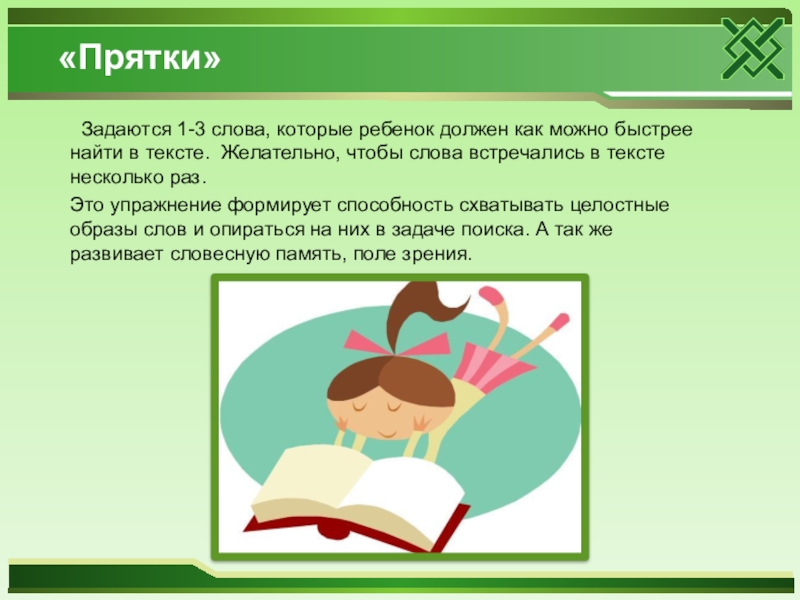 «Прятки»

Задаются 1-3 слова, которые ребенок должен как можно быстрее найти в тексте. Желательно, чтобы слова встречались в тексте несколько раз.

Это упражнение формирует способность схватывать целостные образы слов и опираться на них в задаче поиска. А так же развивает словесную память, поле зрения.